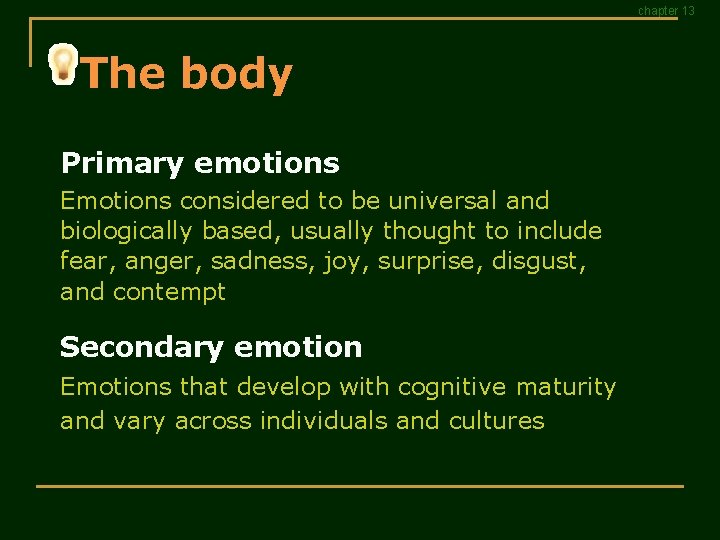 chapter 13

The body

Primary emotions

Emotions considered to be universal and biologically based, usually thought to include fear, anger, sadness, joy, surprise, disgust, and contempt

Secondary emotion

Emotions that develop with cognitive maturity and vary across individuals and cultures